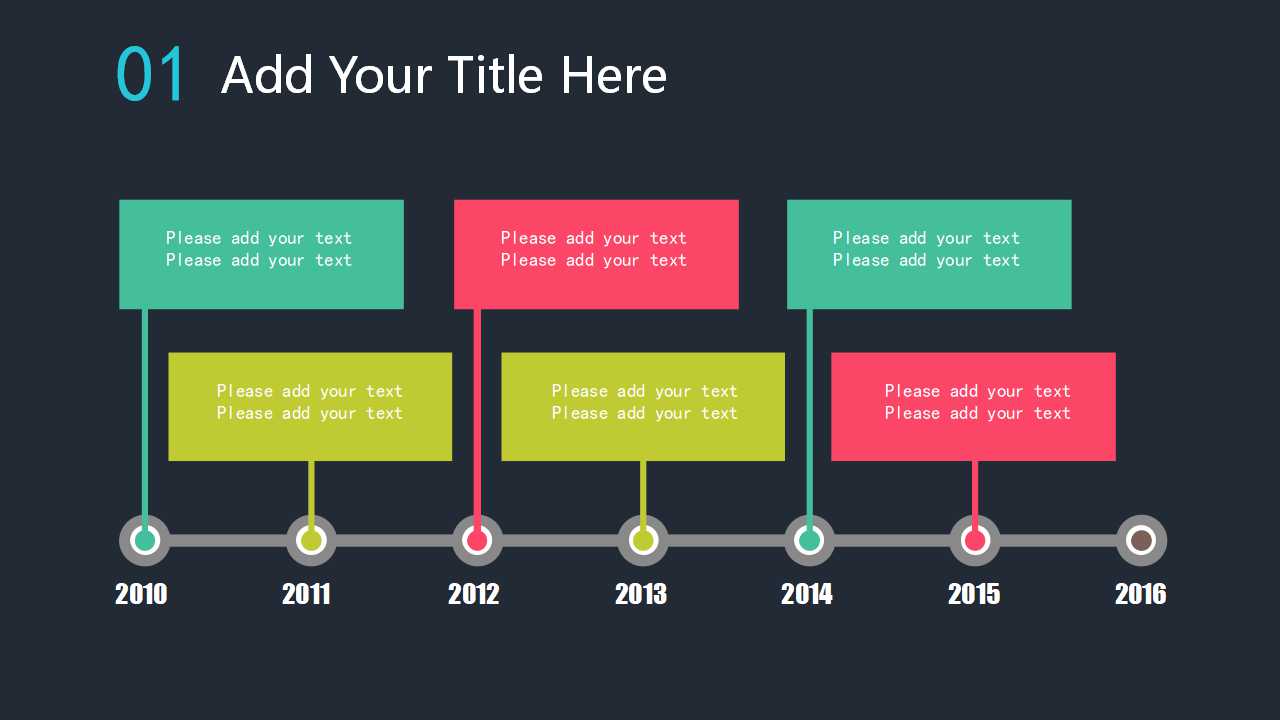 01 Add Your Title Here

Please add your text
Please add your text

Please add your text
Please add your text

Please add your text
Please add your text

Please add your text
Please add your text

Please add your text
Please add your text

Please add your text
Please add your text

2010 2011 2012 2013 2014 2015 2016